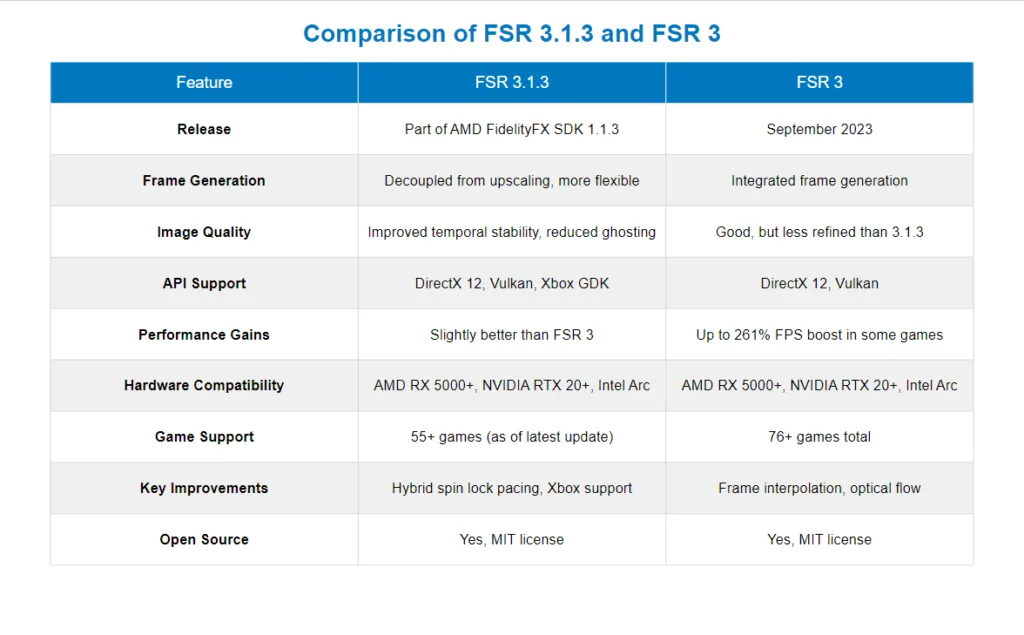 Comparison of FSR 3.1.3 and FSR 3

| Feature | FSR 3.1.3 | FSR 3 |
|---|---|---|
| Release | Part of AMD FidelityFX SDK 1.1.3 | September 2023 |
| Frame Generation | Decoupled from upscaling, more flexible | Integrated frame generation |
| Image Quality | Improved temporal stability, reduced ghosting | Good, but less refined than 3.1.3 |
| API Support | DirectX 12, Vulkan, Xbox GDK | DirectX 12, Vulkan |
| Performance Gains | Slightly better than FSR 3 | Up to 261% FPS boost in some games |
| Hardware Compatibility | AMD RX 5000+, NVIDIA RTX 20+, Intel Arc | AMD RX 5000+, NVIDIA RTX 20+, Intel Arc |
| Game Support | 55+ games (as of latest update) | 76+ games total |
| Key Improvements | Hybrid spin lock pacing, Xbox support | Frame interpolation, optical flow |
| Open Source | Yes, MIT license | Yes, MIT license |